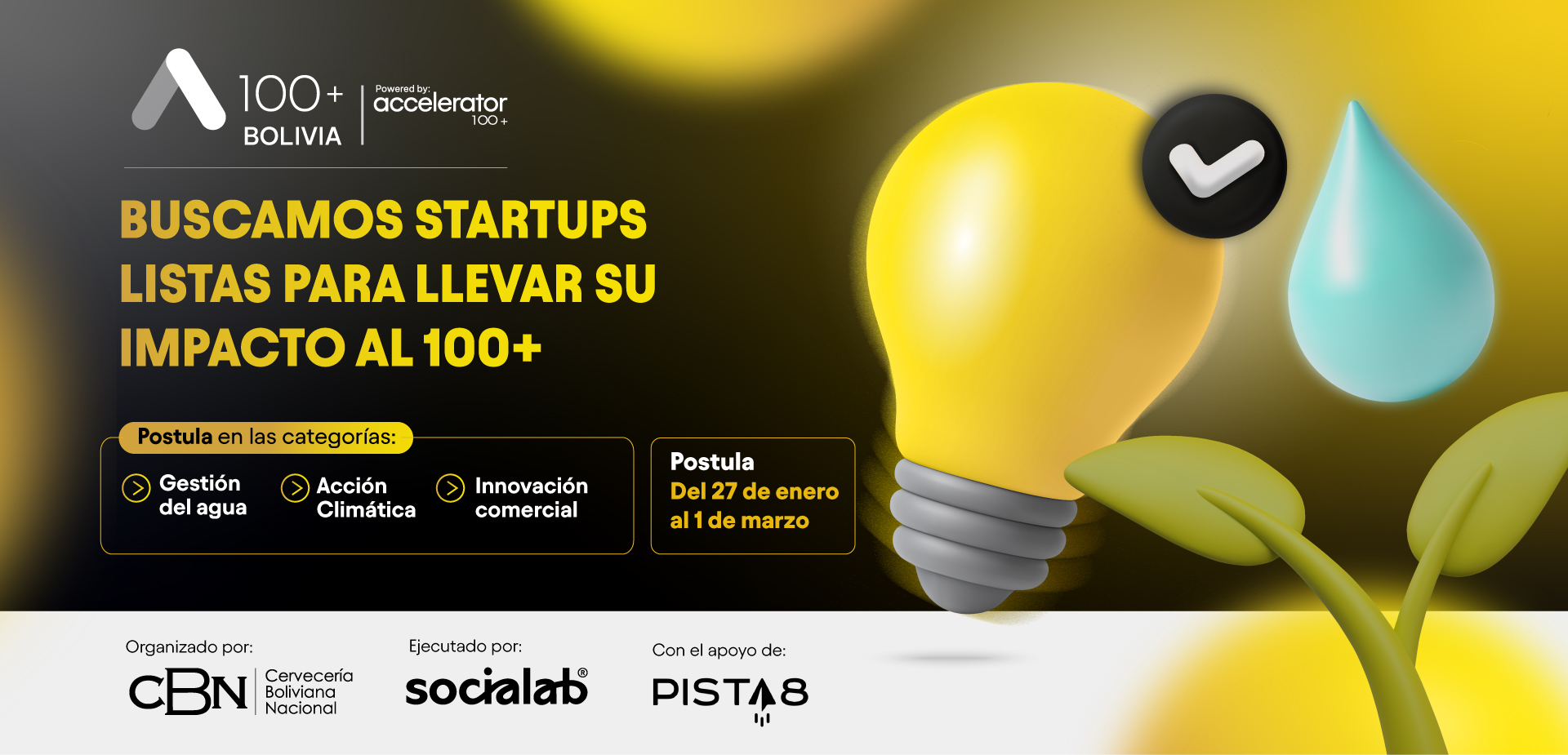 100+
BOLIVIA

Powered by:
accelerator
100+

BUSCAMOS STARTUPS LISTAS PARA LLEVAR SU IMPACTO AL 100+

Postula en las categorías:

Gestión del agua

Acción Climática

Innovación comercial

Postula
Del 27 de enero
al 1 de marzo

Organizado por:
CBN Cervecería Boliviana Nacional

Ejecutado por:
socialab®

Con el apoyo de:
PISTA8